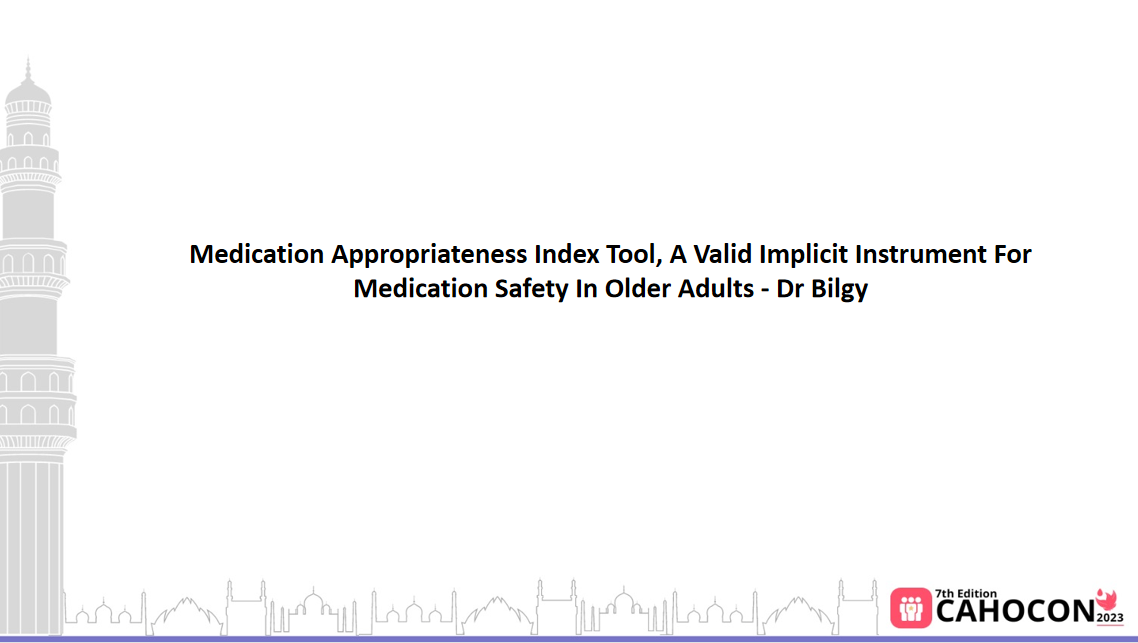 Medication Appropriateness Index Tool, A Valid Implicit Instrument For Medication Safety In Older Adults - Dr Bilgy

7th Edition
CAHOCON
2023